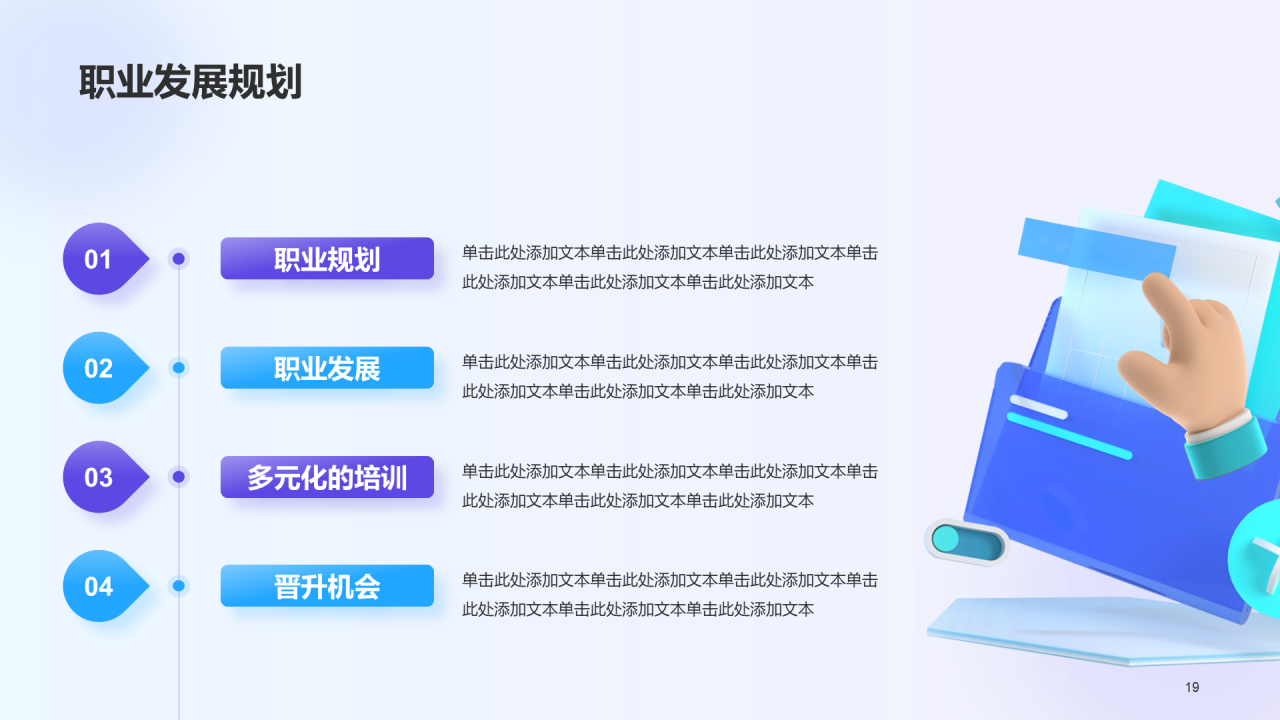 职业发展规划

01
职业规划
单击此处添加文本单击此处添加文本单击此处添加文本单击此处添加文本单击此处添加文本单击此处添加文本

02
职业发展
单击此处添加文本单击此处添加文本单击此处添加文本单击此处添加文本单击此处添加文本单击此处添加文本

03
多元化的培训
单击此处添加文本单击此处添加文本单击此处添加文本单击此处添加文本单击此处添加文本单击此处添加文本

04
晋升机会
单击此处添加文本单击此处添加文本单击此处添加文本单击此处添加文本单击此处添加文本单击此处添加文本

19